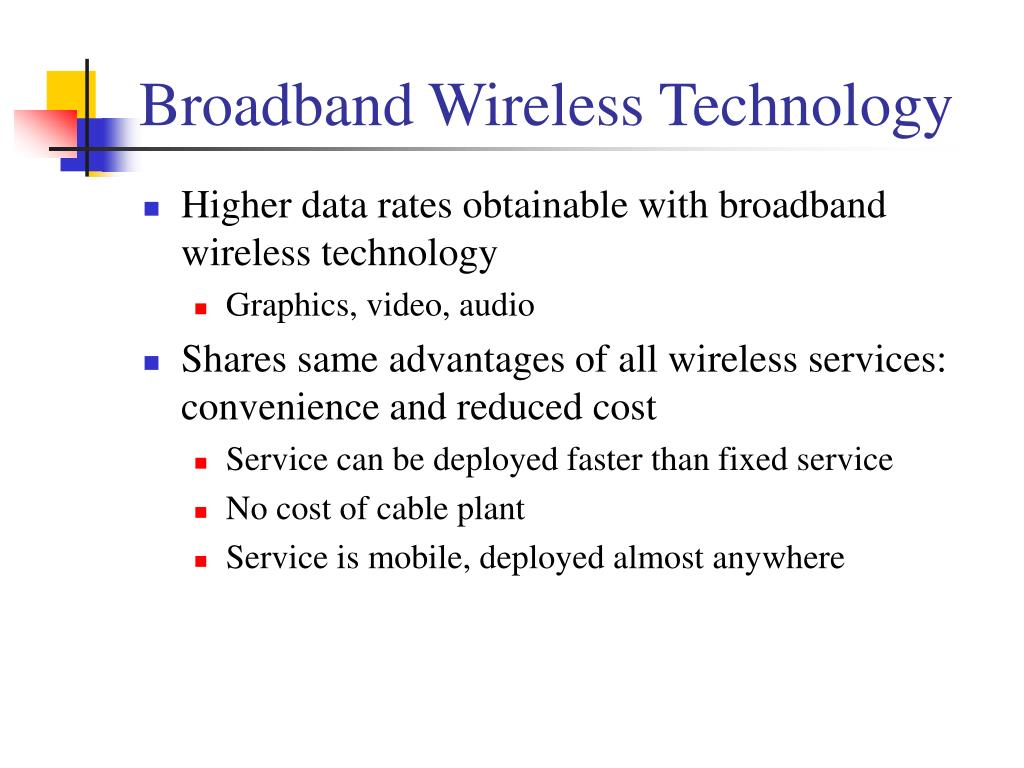 Broadband Wireless Technology

- Higher data rates obtainable with broadband wireless technology
  - Graphics, video, audio
- Shares same advantages of all wireless services: convenience and reduced cost
  - Service can be deployed faster than fixed service
  - No cost of cable plant
  - Service is mobile, deployed almost anywhere